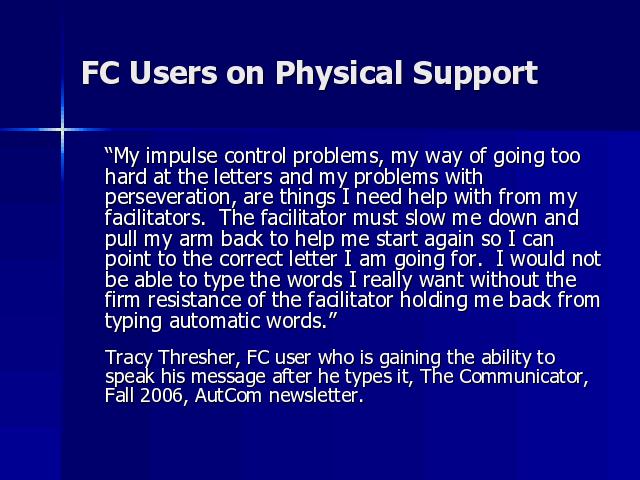 FC Users on Physical Support

“My impulse control problems, my way of going too hard at the letters and my problems with perseveration, are things I need help with from my facilitators. The facilitator must slow me down and pull my arm back to help me start again so I can point to the correct letter I am going for. I would not be able to type the words I really want without the firm resistance of the facilitator holding me back from typing automatic words.”

Tracy Thresher, FC user who is gaining the ability to speak his message after he types it, The Communicator, Fall 2006, AutCom newsletter.